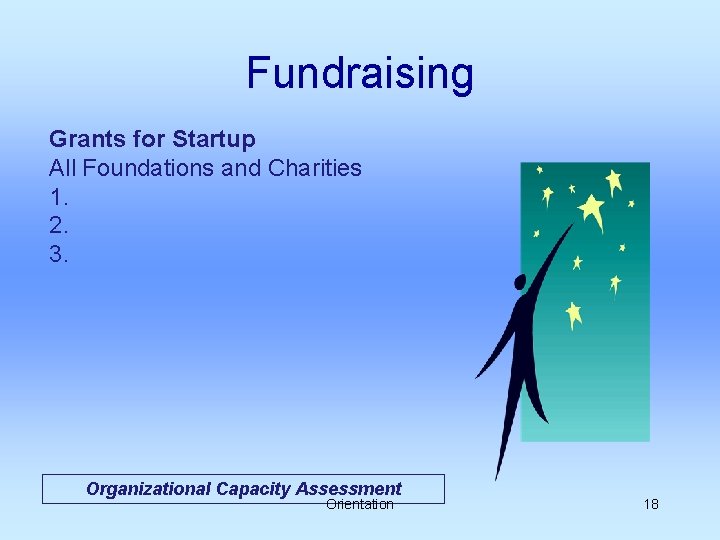 Fundraising

Grants for Startup
All Foundations and Charities
1.
2.
3.

Organizational Capacity Assessment
Orientation

18